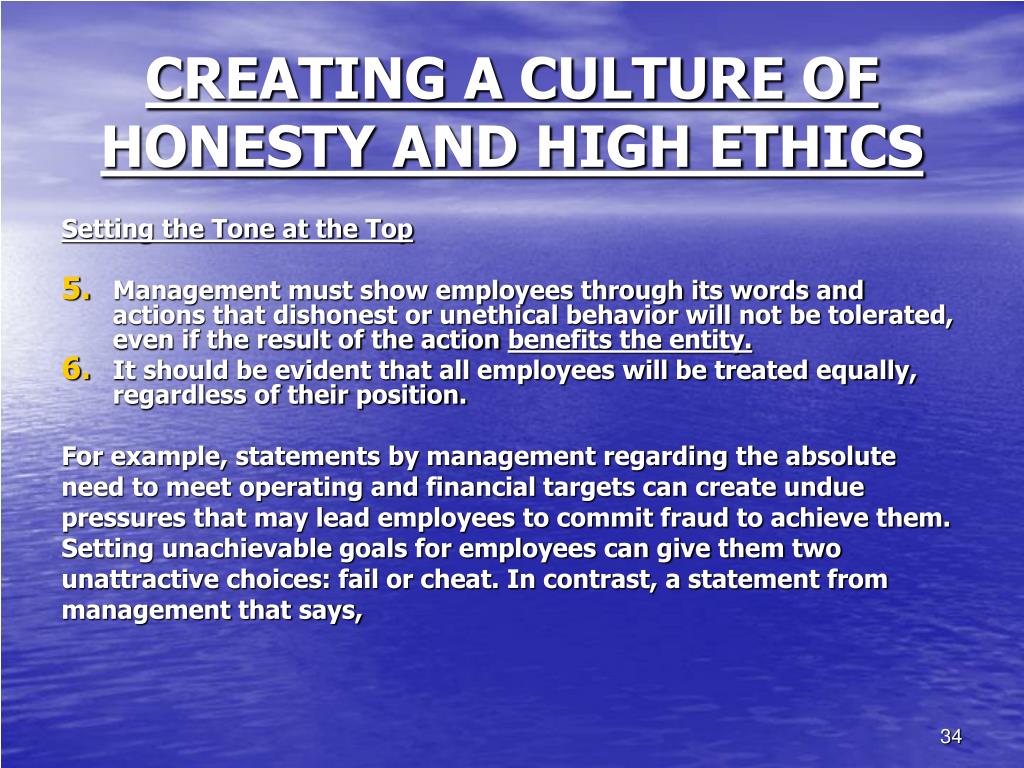 CREATING A CULTURE OF HONESTY AND HIGH ETHICS

Setting the Tone at the Top

5. Management must show employees through its words and actions that dishonest or unethical behavior will not be tolerated, even if the result of the action benefits the entity.
6. It should be evident that all employees will be treated equally, regardless of their position.

For example, statements by management regarding the absolute need to meet operating and financial targets can create undue pressures that may lead employees to commit fraud to achieve them. Setting unachievable goals for employees can give them two unattractive choices: fail or cheat. In contrast, a statement from management that says,

34